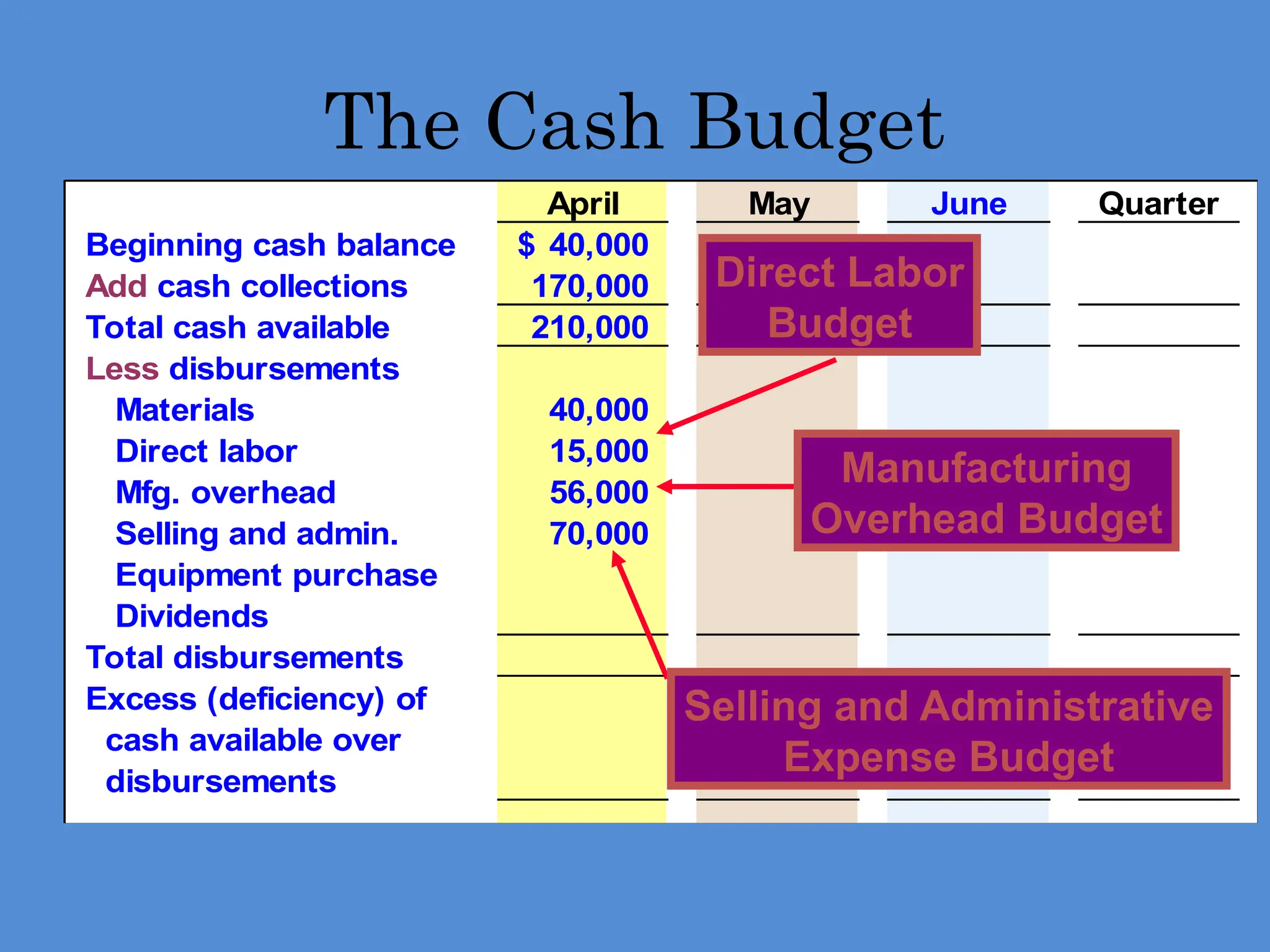 The Cash Budget

| | April | May | June | Quarter |
|---|---|---|---|---|
| Beginning cash balance | $ 40,000 | | | |
| Add cash collections | 170,000 | | | |
| Total cash available | 210,000 | | | |
| Less disbursements | | | | |
| Materials | 40,000 | | | |
| Direct labor | 15,000 | | | |
| Mfg. overhead | 56,000 | | | |
| Selling and admin. | 70,000 | | | |
| Equipment purchase | | | | |
| Dividends | | | | |
| Total disbursements | | | | |
| Excess (deficiency) of cash available over disbursements | | | | |

Direct Labor Budget

Manufacturing Overhead Budget

Selling and Administrative Expense Budget